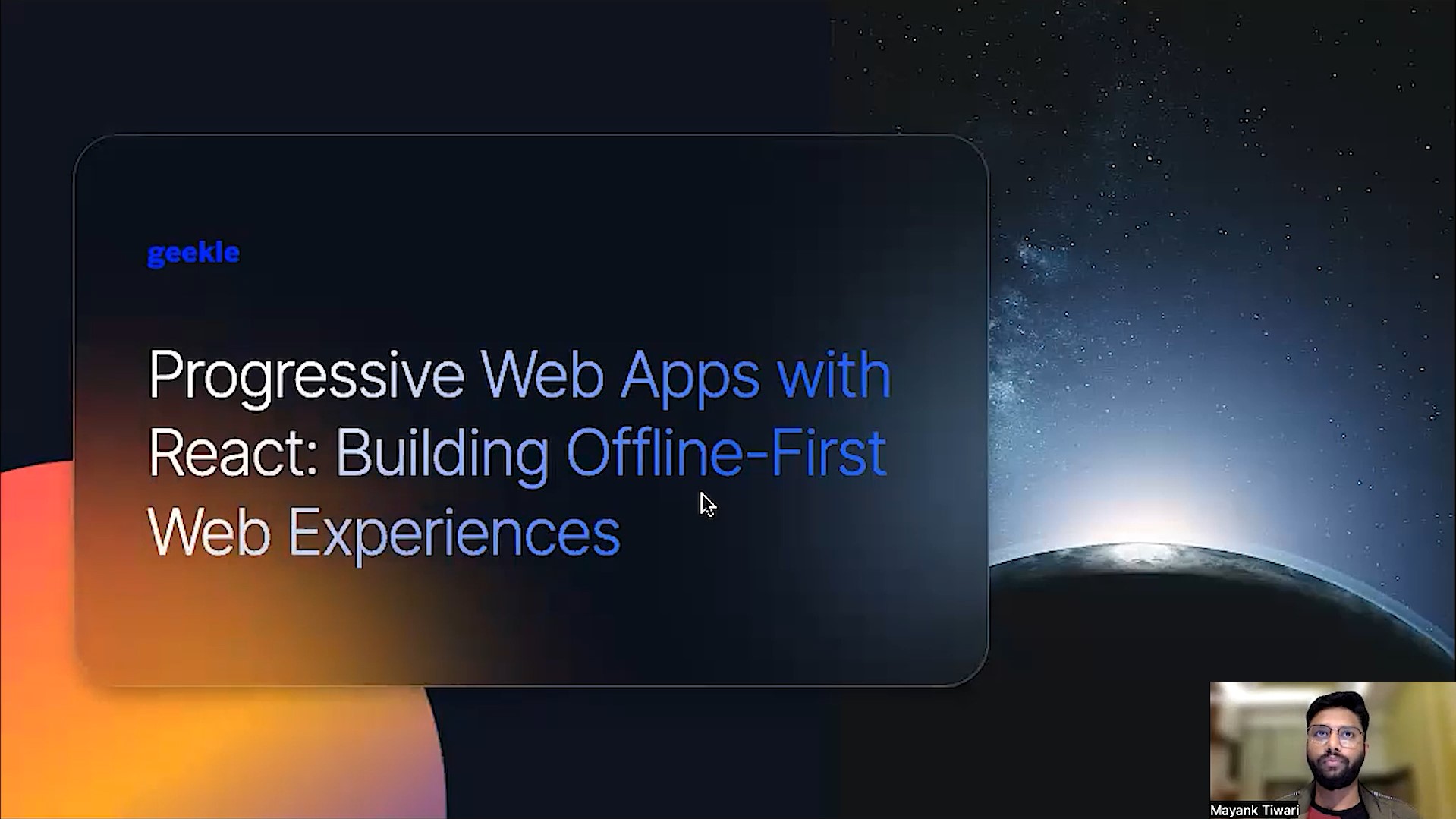 geekle

Progressive Web Apps with React: Building Offline-First Web Experiences

Mayank Tiwari